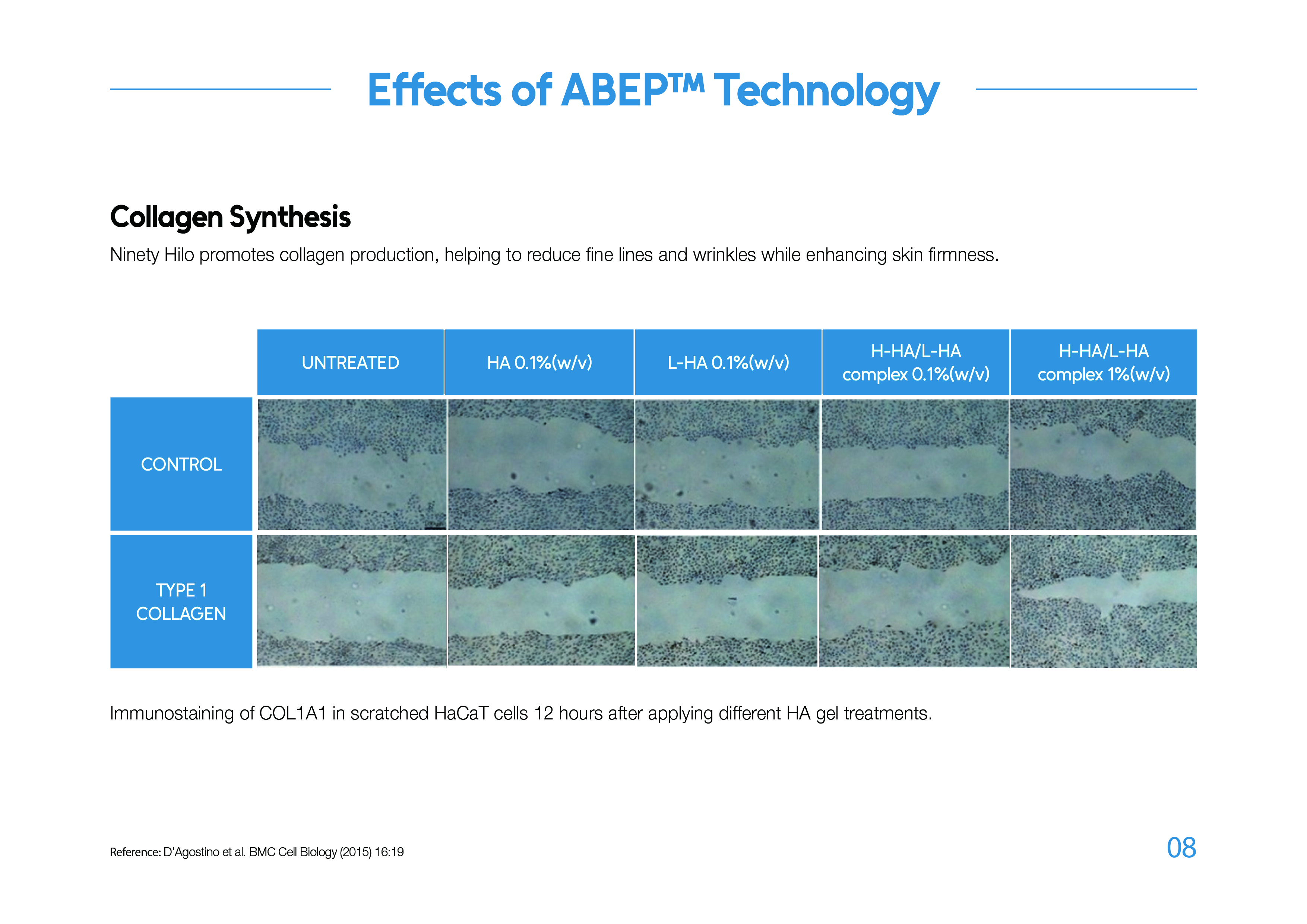 Effects of ABEP™ Technology

Collagen Synthesis

Ninety Hilo promotes collagen production, helping to reduce fine lines and wrinkles while enhancing skin firmness.

| | UNTREATED | HA 0.1%(w/v) | L-HA 0.1%(w/v) | H-HA/L-HA complex 0.1%(w/v) | H-HA/L-HA complex 1%(w/v) |
|---|---|---|---|---|---|
| CONTROL | | | | | |
| TYPE 1 COLLAGEN | | | | | |

Immunostaining of COL1A1 in scratched HaCaT cells 12 hours after applying different HA gel treatments.

Reference: D'Agostino et al. BMC Cell Biology (2015) 16:19

08